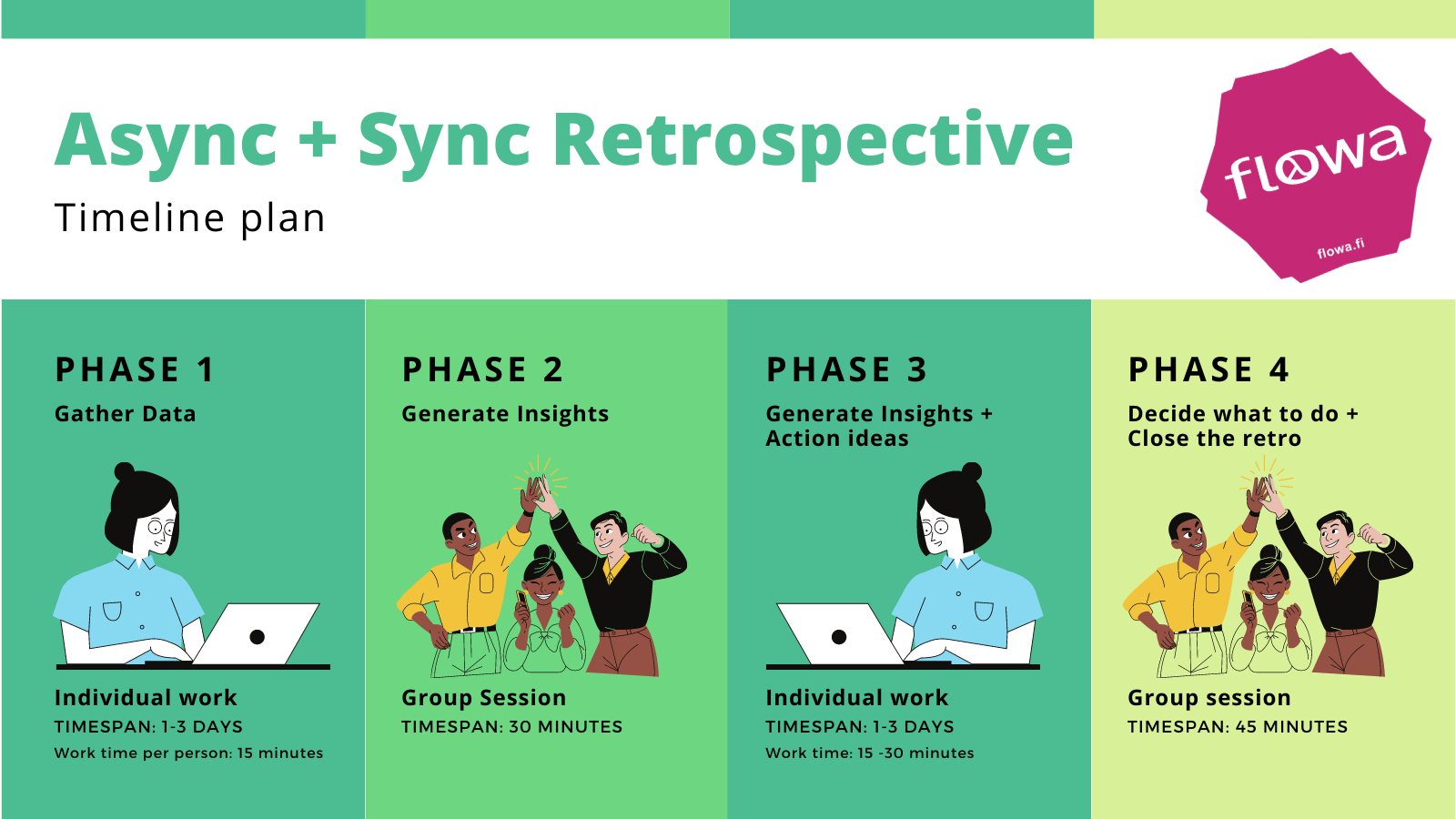 Async + Sync Retrospective
Timeline plan

flowa
flowa.fi

PHASE 1
Gather Data

Individual work
TIMESPAN: 1-3 DAYS
Work time per person: 15 minutes

PHASE 2
Generate Insights

Group Session
TIMESPAN: 30 MINUTES

PHASE 3
Generate Insights + Action ideas

Individual work
TIMESPAN: 1-3 DAYS
Work time: 15 -30 minutes

PHASE 4
Decide what to do + Close the retro

Group session
TIMESPAN: 45 MINUTES